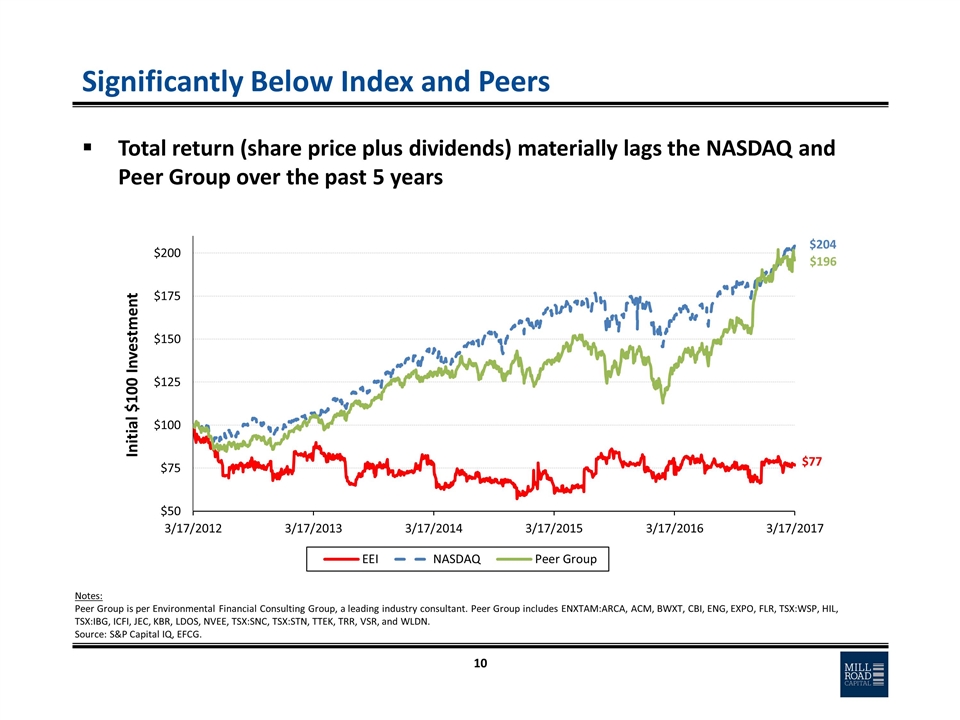 Significantly Below Index and Peers

▪ Total return (share price plus dividends) materially lags the NASDAQ and Peer Group over the past 5 years

Initial $100 Investment

$200
$175
$150
$125
$100
$75
$50

$204
$196
$77

3/17/2012 3/17/2013 3/17/2014 3/17/2015 3/17/2016 3/17/2017

EEI NASDAQ Peer Group

Notes:
Peer Group is per Environmental Financial Consulting Group, a leading industry consultant. Peer Group includes ENXTAM:ARCA, ACM, BWXT, CBI, ENG, EXPO, FLR, TSX:WSP, HIL, TSX:IBG, ICFI, JEC, KBR, LDOS, NVEE, TSX:SNC, TSX:STN, TTEK, TRR, VSR, and WLDN.
Source: S&P Capital IQ, EFCG.

10

MILL ROAD CAPITAL